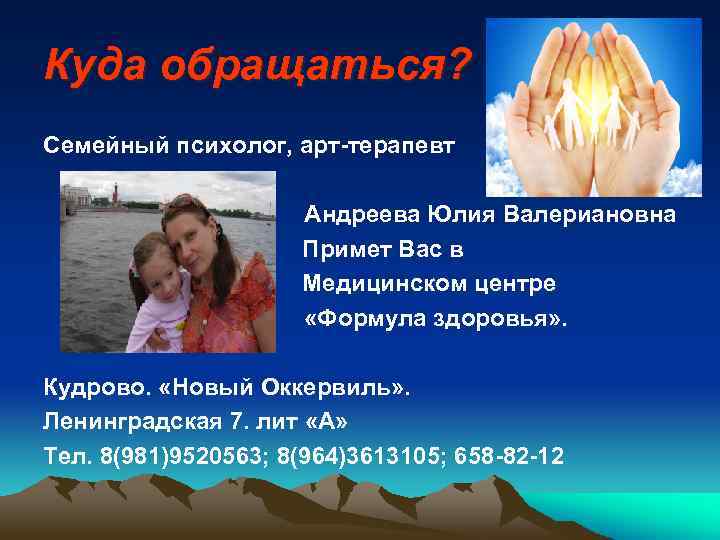 Куда обращаться?

Семейный психолог, арт-терапевт

Андреева Юлия Валериановна
Примет Вас в
Медицинском центре
«Формула здоровья».

Кудрово. «Новый Оккервиль».
Ленинградская 7. лит «А»
Тел. 8(981)9520563; 8(964)3613105; 658-82-12